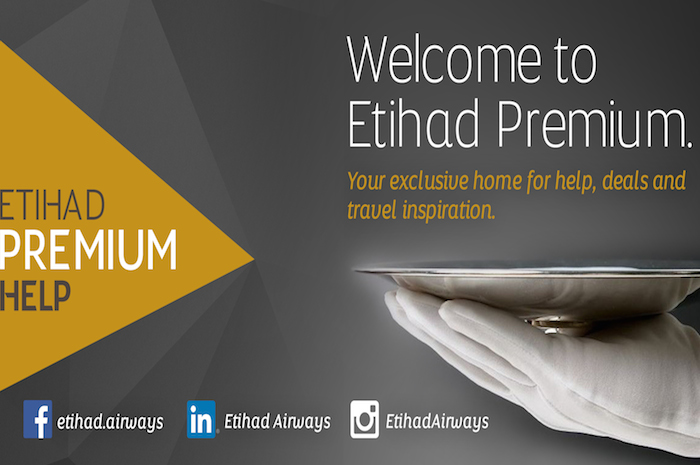 ETIHAD
PREMIUM
HELP

Welcome to Etihad Premium.

Your exclusive home for help, deals and travel inspiration.

f etihad.airways

in Etihad Airways

EtihadAirways